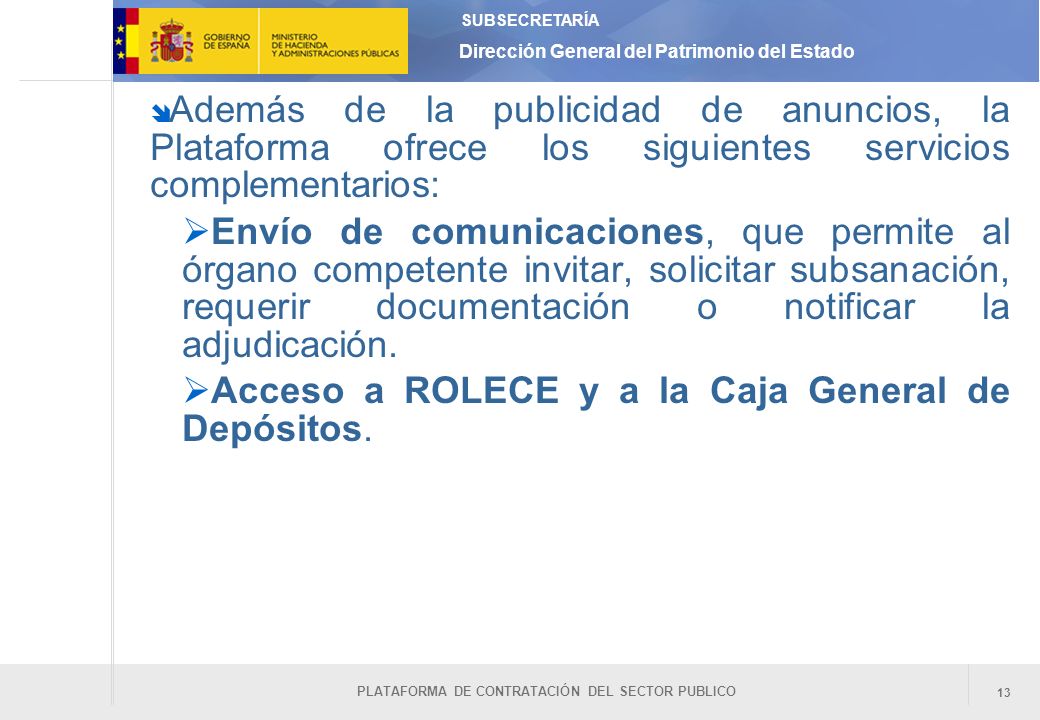 GOBIERNO DE ESPAÑA

MINISTERIO DE HACIENDA Y ADMINISTRACIONES PÚBLICAS

SUBSECRETARÍA

Dirección General del Patrimonio del Estado

Además de la publicidad de anuncios, la Plataforma ofrece los siguientes servicios complementarios:

Envío de comunicaciones, que permite al órgano competente invitar, solicitar subsanación, requerir documentación o notificar la adjudicación.

Acceso a ROLECE y a la Caja General de Depósitos.

PLATAFORMA DE CONTRATACIÓN DEL SECTOR PUBLICO

13